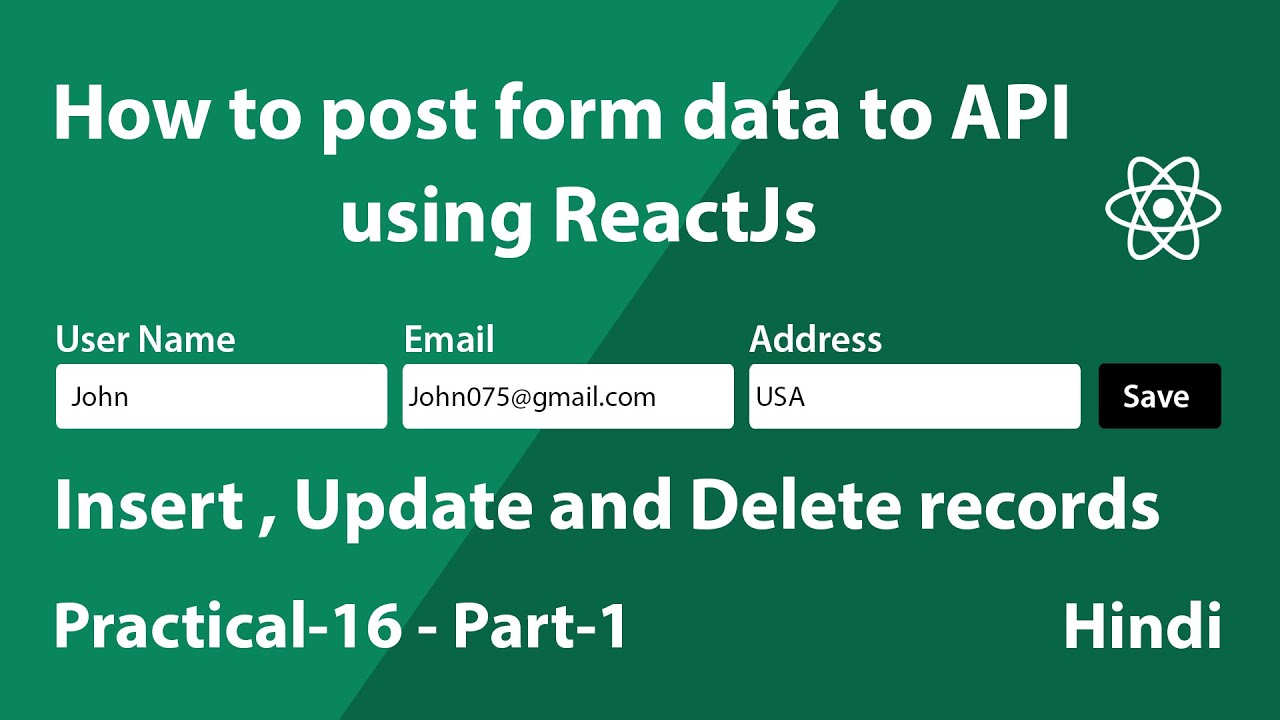 How to post form data to API using ReactJs

User Name
John

Email
John075@gmail.com

Address
USA

Save

Insert , Update and Delete records

Practical-16 - Part-1

Hindi